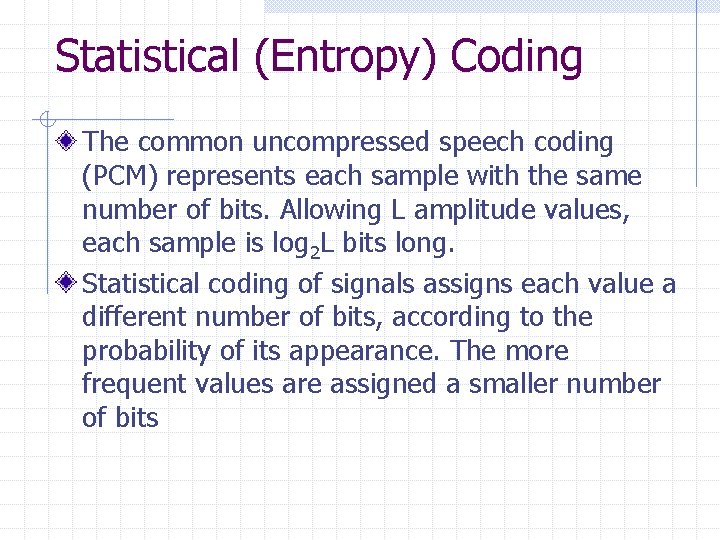 Statistical (Entropy) Coding

The common uncompressed speech coding (PCM) represents each sample with the same number of bits. Allowing L amplitude values, each sample is $\log_2 L$ bits long.

Statistical coding of signals assigns each value a different number of bits, according to the probability of its appearance. The more frequent values are assigned a smaller number of bits